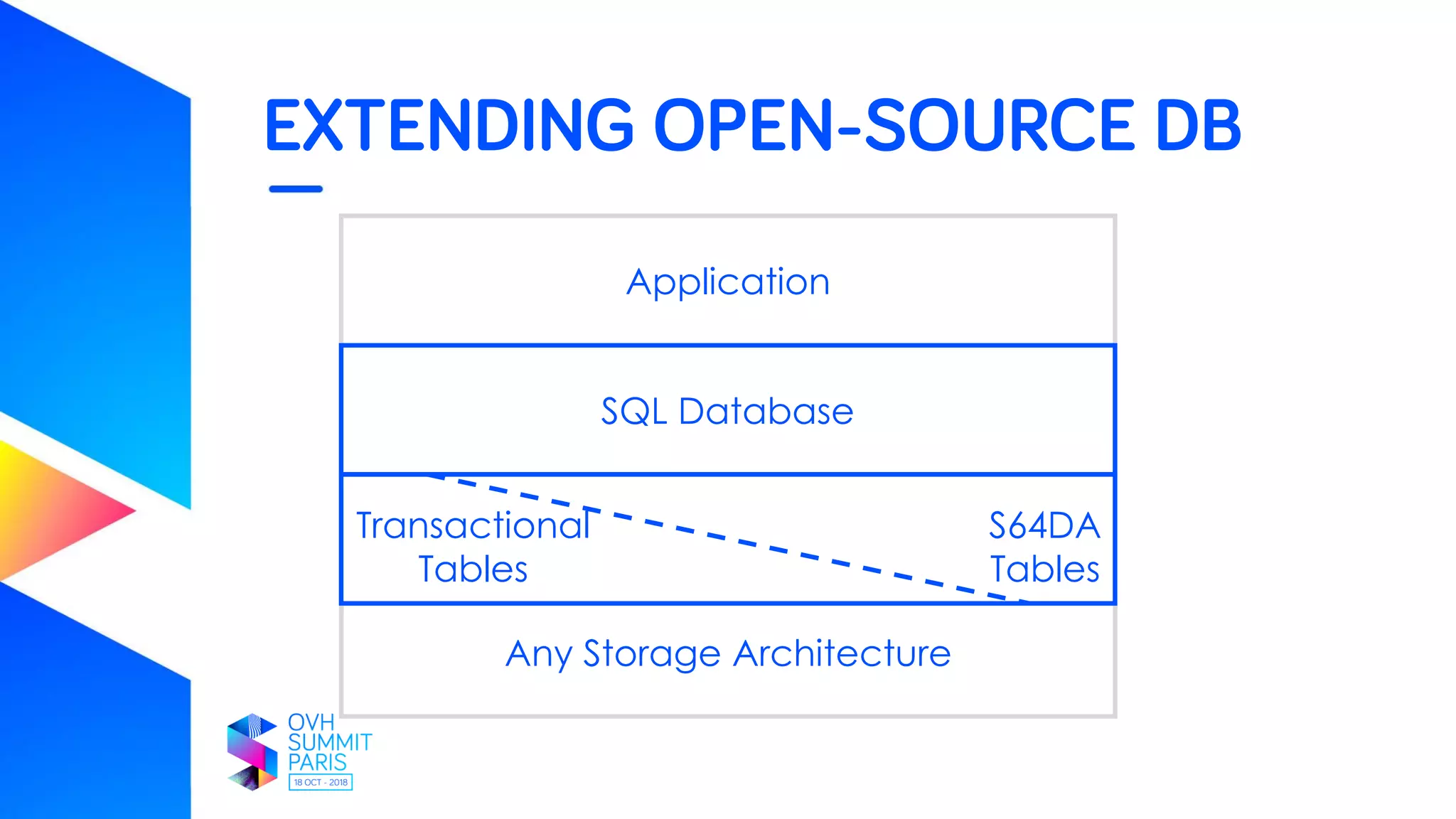 EXTENDING OPEN-SOURCE DB

Application

SQL Database

Transactional Tables

S64DA Tables

Any Storage Architecture

OVH SUMMIT PARIS
18 OCT - 2018